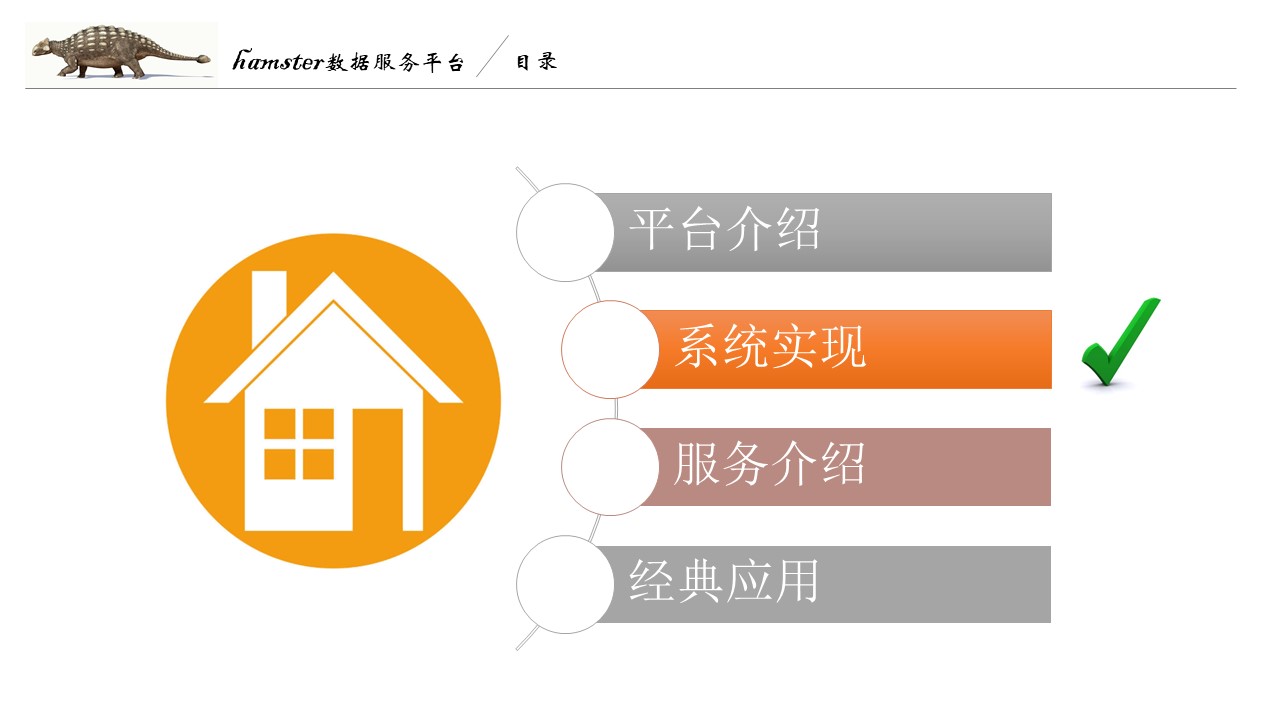 hamster数据服务平台 目录

平台介绍

系统实现

服务介绍

经典应用